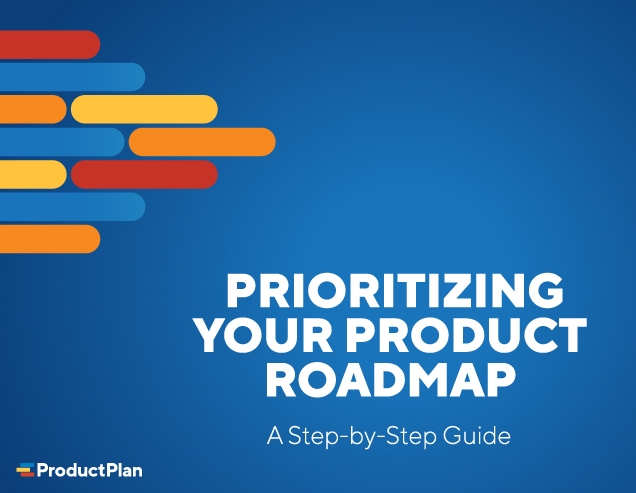 PRIORITIZING YOUR PRODUCT ROADMAP

A Step-by-Step Guide

ProductPlan